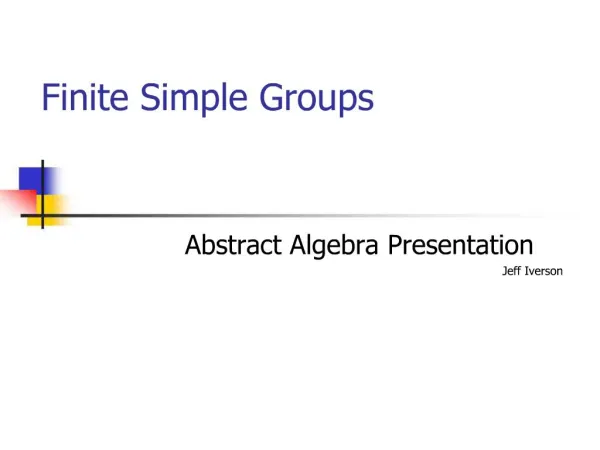 Finite Simple Groups

Abstract Algebra Presentation

Jeff Iverson